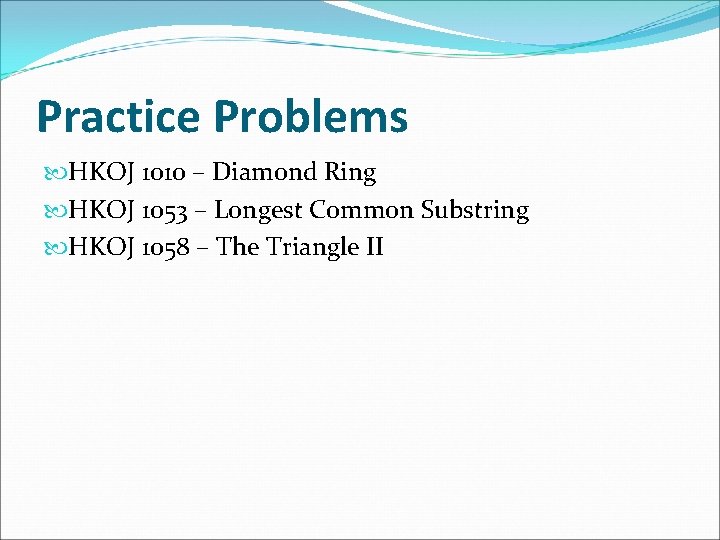 Practice Problems

HKOJ 1010 – Diamond Ring
HKOJ 1053 – Longest Common Substring
HKOJ 1058 – The Triangle II